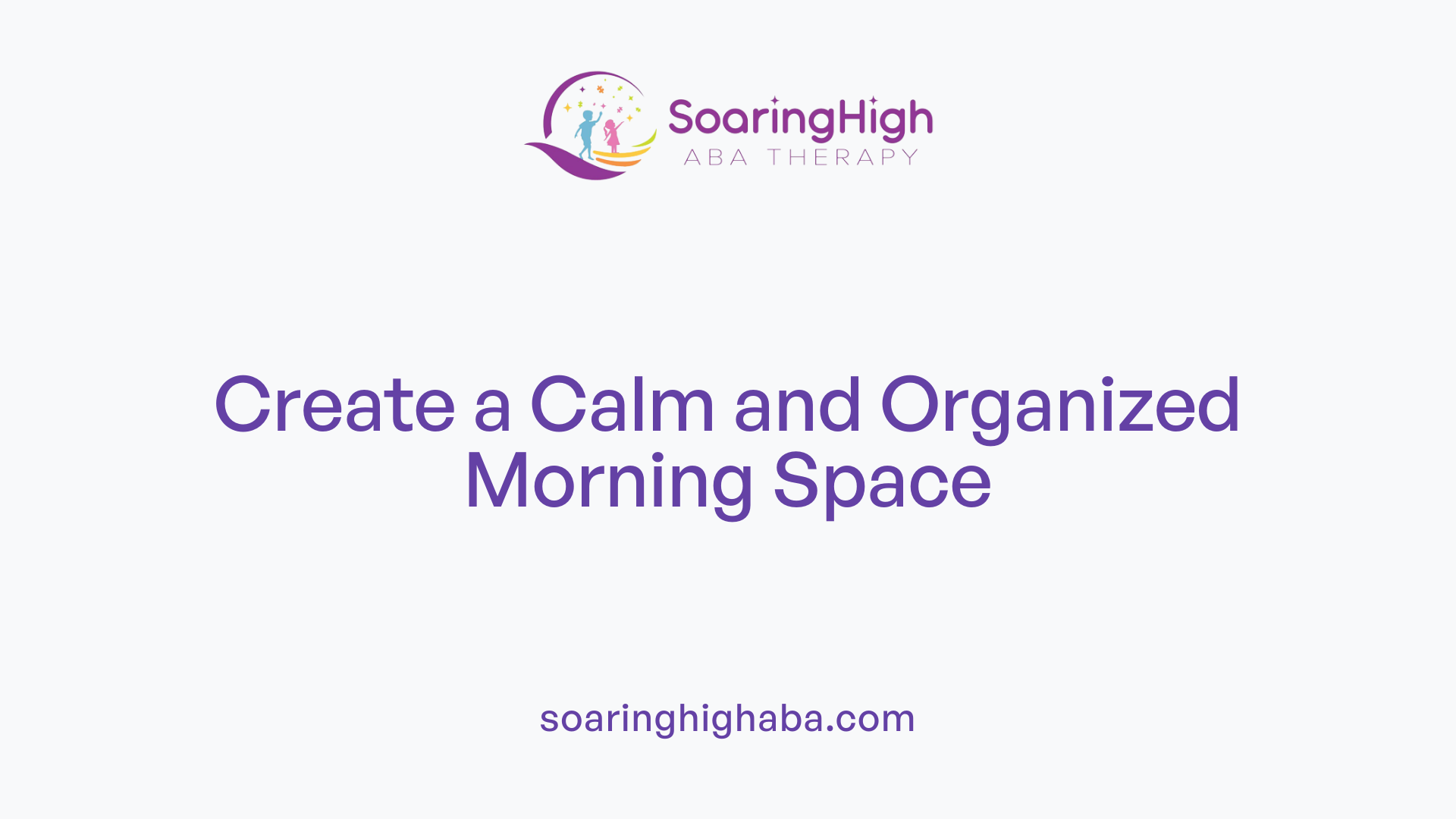 SoaringHigh
ABA THERAPY

Create a Calm and Organized Morning Space

soaringhighaba.com